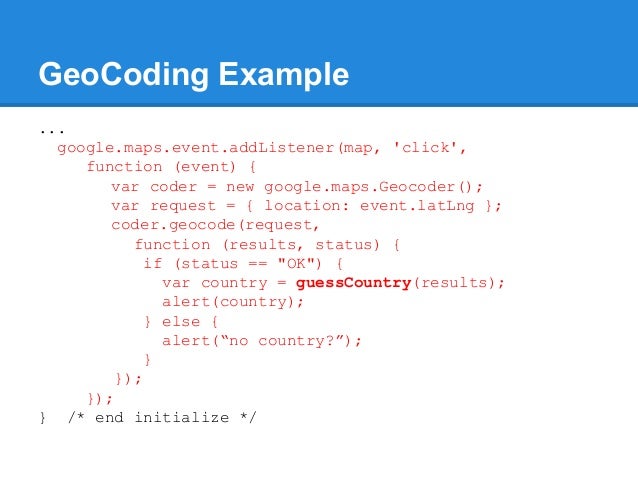 GeoCoding Example

...
  google.maps.event.addListener(map, 'click',
     function (event) {
        var coder = new google.maps.Geocoder();
        var request = { location: event.latLng };
        coder.geocode(request,
           function (results, status) {
            if (status == "OK") {
              var country = guessCountry(results);
              alert(country);
            } else {
              alert(“no country?”);
            }
         });
     });
}  /* end initialize */